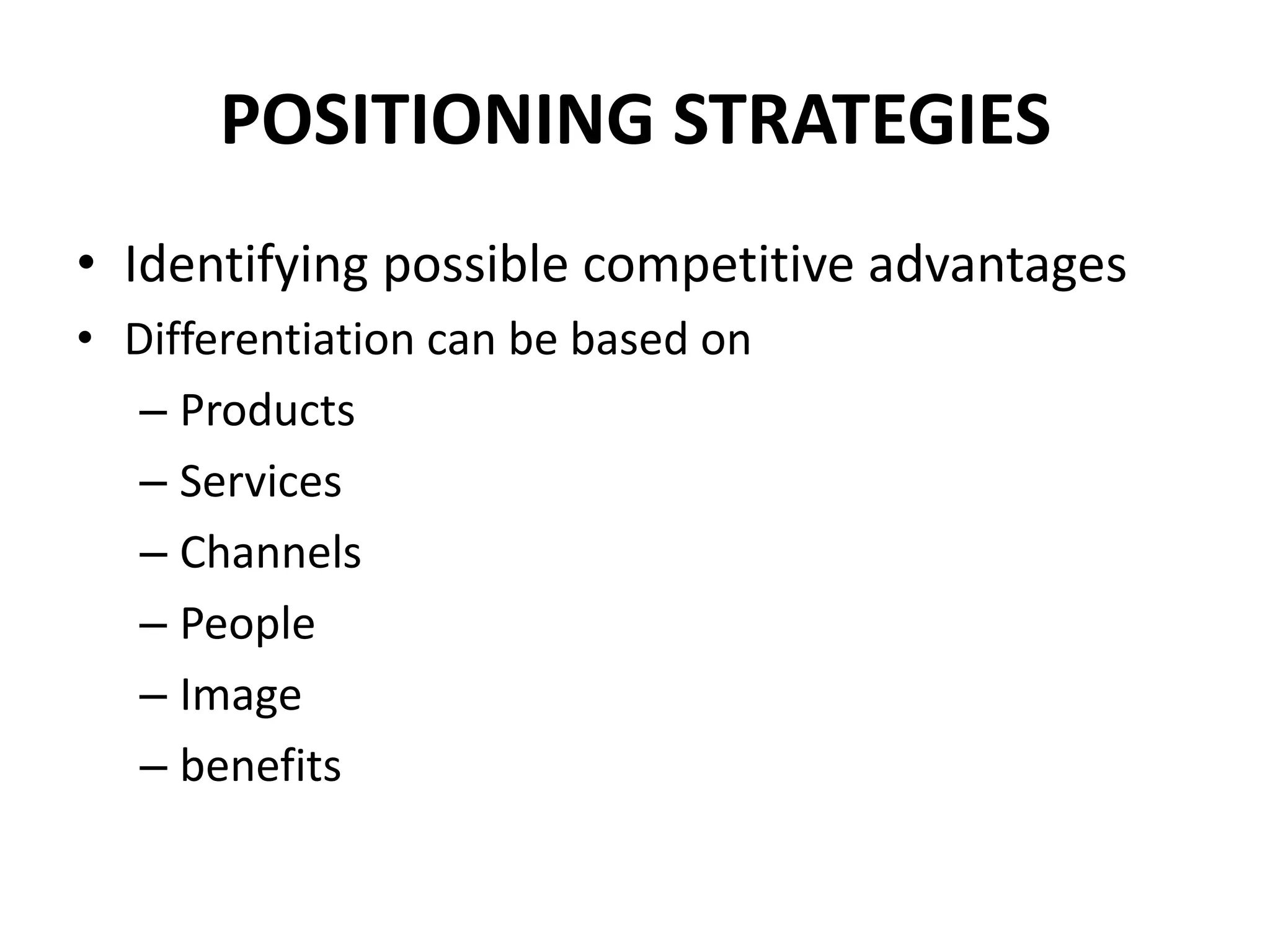 POSITIONING STRATEGIES

• Identifying possible competitive advantages
• Differentiation can be based on
– Products
– Services
– Channels
– People
– Image
– benefits